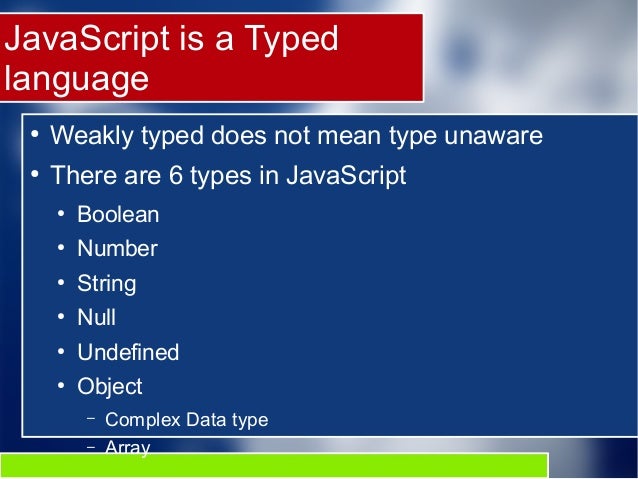 JavaScript is a Typed language

• Weakly typed does not mean type unaware
• There are 6 types in JavaScript
  • Boolean
  • Number
  • String
  • Null
  • Undefined
  • Object
    – Complex Data type
    – Array